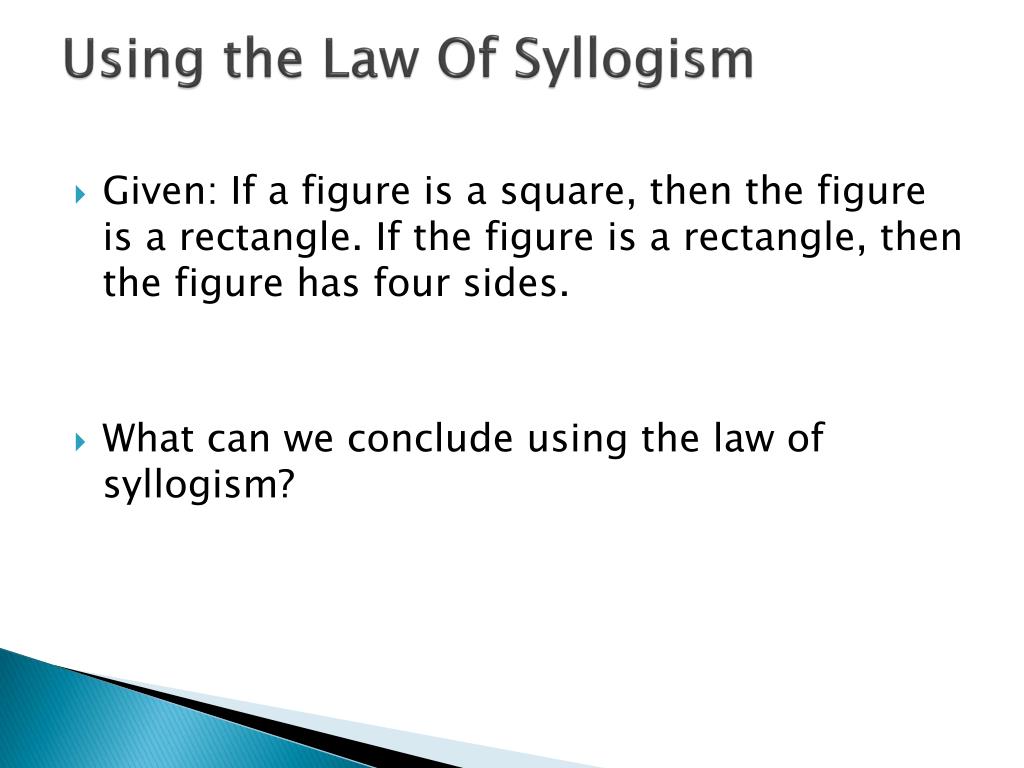 Using the Law Of Syllogism

Given: If a figure is a square, then the figure is a rectangle. If the figure is a rectangle, then the figure has four sides.

What can we conclude using the law of syllogism?